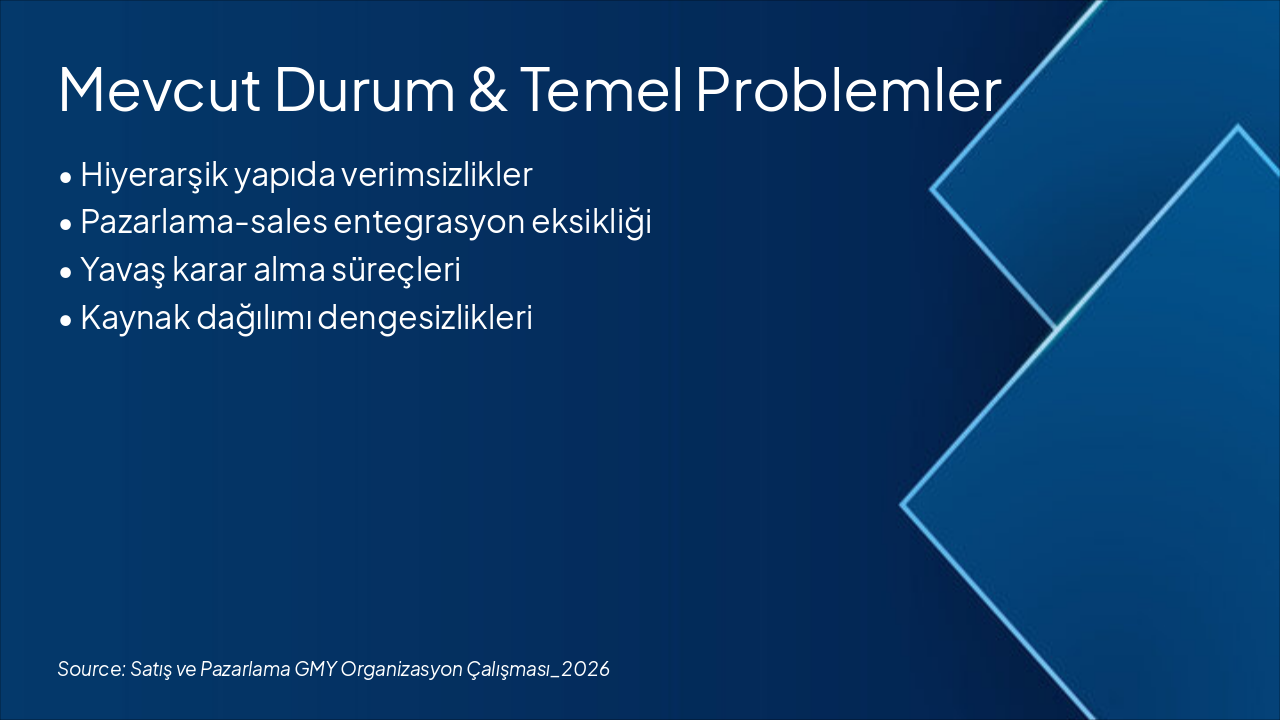 Mevcut Durum & Temel Problemler

• Hiyerarşik yapıda verimsizlikler
• Pazarlama-sales entegrasyon eksikliği
• Yavaş karar alma süreçleri
• Kaynak dağılımı dengesizlikleri

Source: Satış ve Pazarlama GMY Organizasyon Çalışması_2026